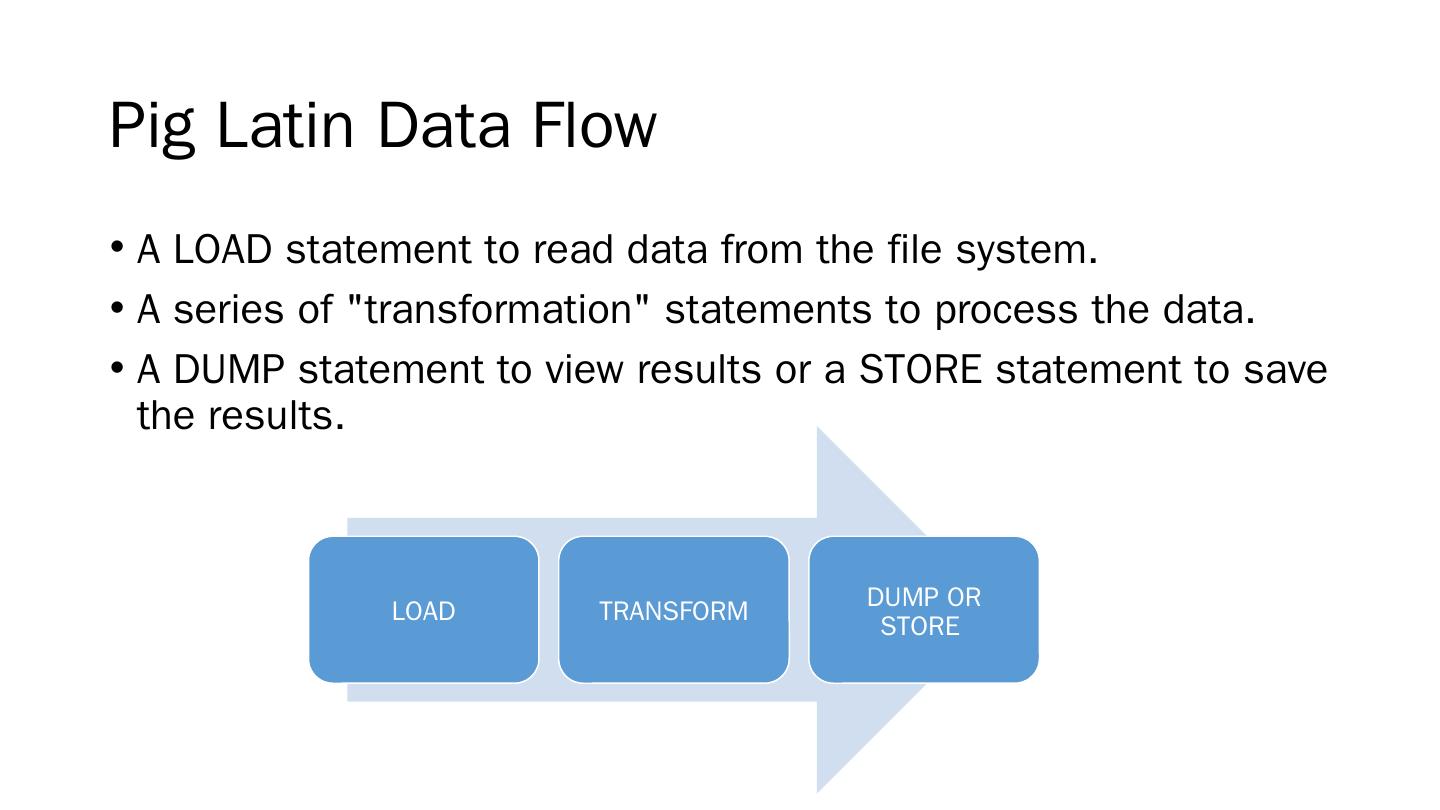 Pig Latin Data Flow

• A LOAD statement to read data from the file system.
• A series of "transformation" statements to process the data.
• A DUMP statement to view results or a STORE statement to save the results.

LOAD

TRANSFORM

DUMP OR STORE